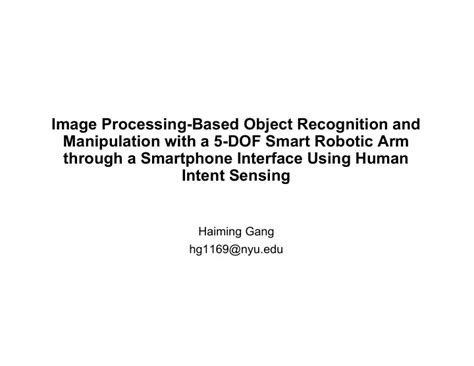 Image Processing-Based Object Recognition and Manipulation with a 5-DOF Smart Robotic Arm through a Smartphone Interface Using Human Intent Sensing

Haiming Gang
hg1169@nyu.edu